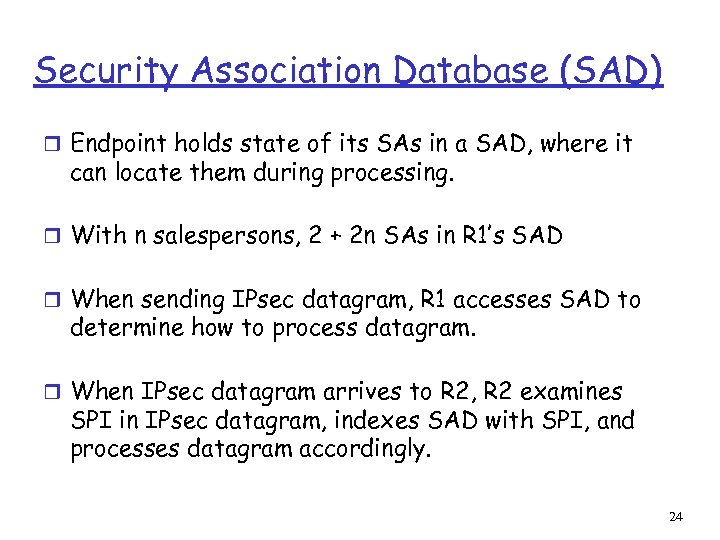 Security Association Database (SAD)

❒ Endpoint holds state of its SAs in a SAD, where it can locate them during processing.

❒ With n salespersons, 2 + 2n SAs in R1's SAD

❒ When sending IPsec datagram, R1 accesses SAD to determine how to process datagram.

❒ When IPsec datagram arrives to R2, R2 examines SPI in IPsec datagram, indexes SAD with SPI, and processes datagram accordingly.

24